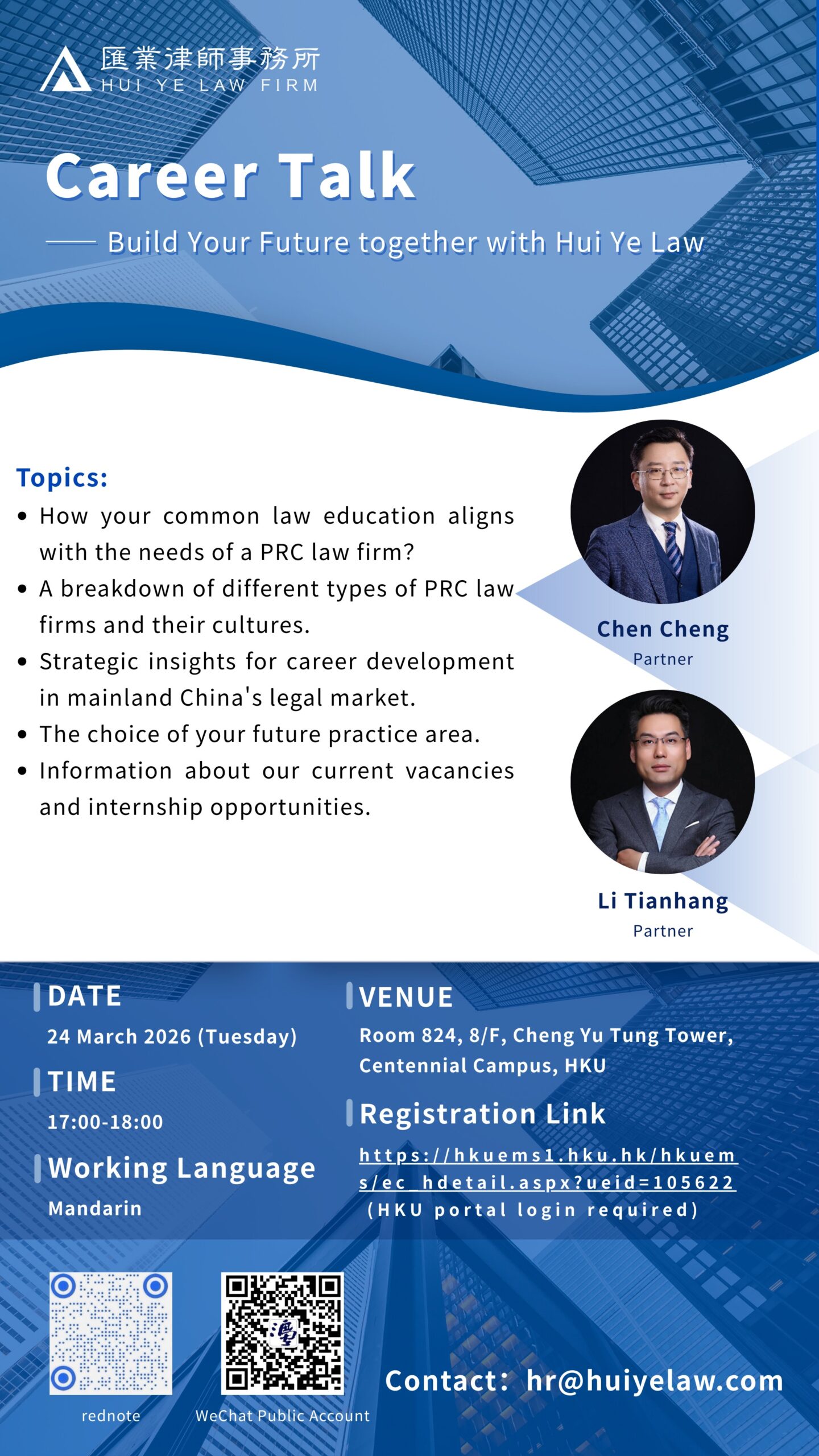 匯業律師事務所
HUI YE LAW FIRM

Career Talk

—— Build Your Future together with Hui Ye Law

Topics:
• How your common law education aligns with the needs of a PRC law firm?
• A breakdown of different types of PRC law firms and their cultures.
• Strategic insights for career development in mainland China's legal market.
• The choice of your future practice area.
• Information about our current vacancies and internship opportunities.

Chen Cheng
Partner

Li Tianhang
Partner

DATE
24 March 2026 (Tuesday)

TIME
17:00-18:00

Working Language
Mandarin

VENUE
Room 824, 8/F, Cheng Yu Tung Tower, Centennial Campus, HKU

Registration Link
https://hkuems1.hku.hk/hkuems/ec_hdetail.aspx?ueid=105622
(HKU portal login required)

rednote

WeChat Public Account

Contact: hr@huiyelaw.com